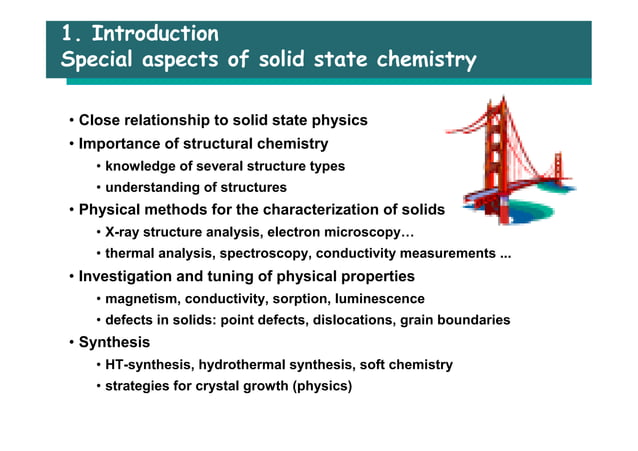 1. Introduction
Special aspects of solid state chemistry

• Close relationship to solid state physics
• Importance of structural chemistry
• knowledge of several structure types
• understanding of structures
• Physical methods for the characterization of solids
• X-ray structure analysis, electron microscopy…
• thermal analysis, spectroscopy, conductivity measurements ...
• Investigation and tuning of physical properties
• magnetism, conductivity, sorption, luminescence
• defects in solids: point defects, dislocations, grain boundaries
• Synthesis
• HT-synthesis, hydrothermal synthesis, soft chemistry
• strategies for crystal growth (physics)